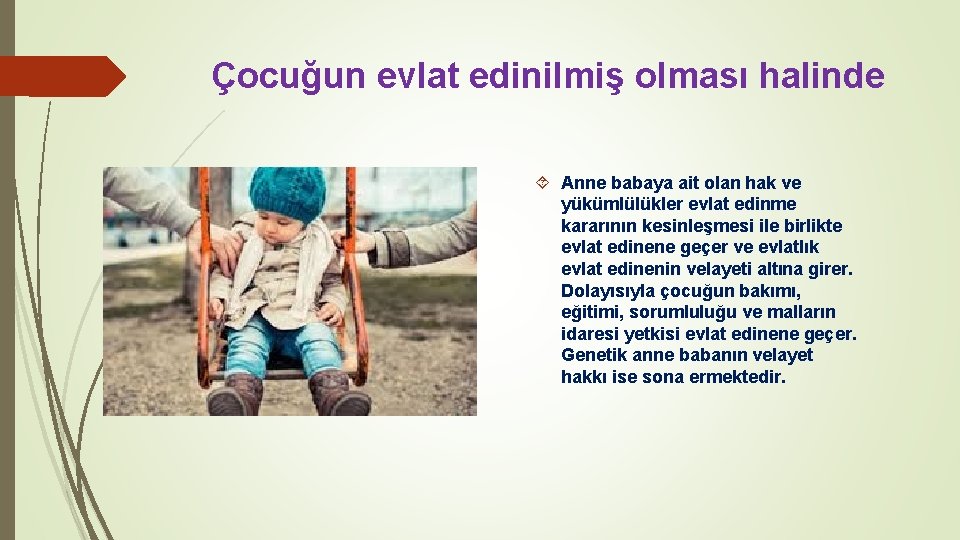 Çocuğun evlat edinilmiş olması halinde

Anne babaya ait olan hak ve yükümlülükler evlat edinme kararının kesinleşmesi ile birlikte evlat edinene geçer ve evlatlık evlat edinenin velayeti altına girer. Dolayısıyla çocuğun bakımı, eğitimi, sorumluluğu ve malların idaresi yetkisi evlat edinene geçer. Genetik anne babanın velayet hakkı ise sona ermektedir.